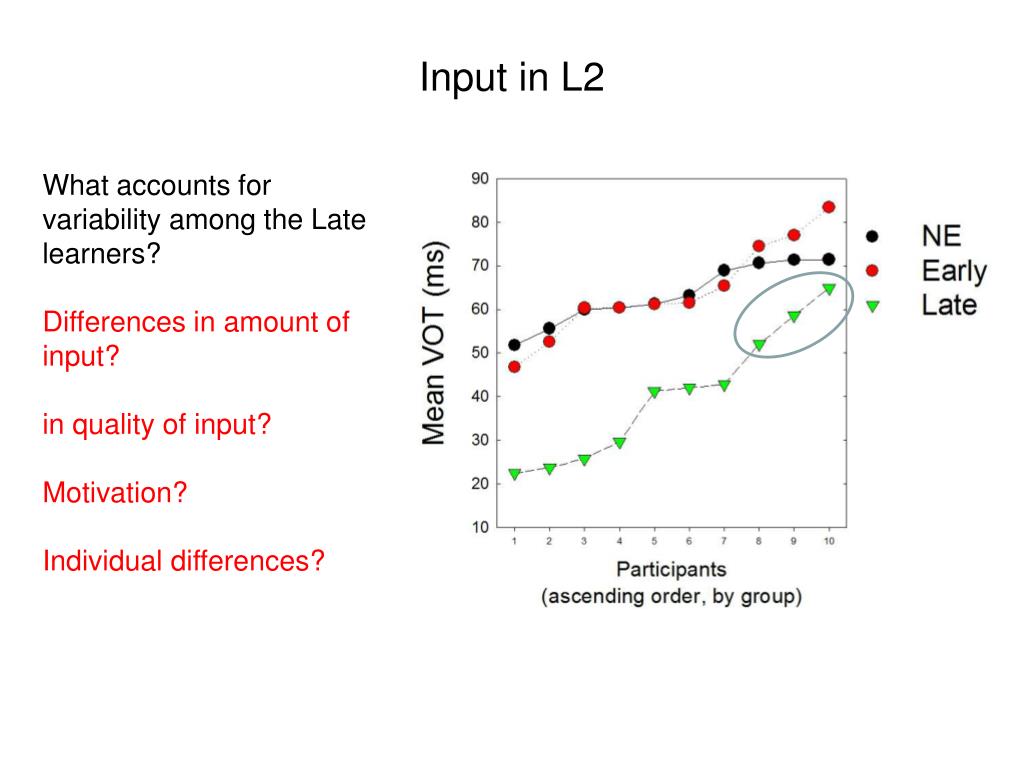 Input in L2

What accounts for variability among the Late learners?

Differences in amount of input?

in quality of input?

Motivation?

Individual differences?

Mean VOT (ms)

90
80
70
60
50
40
30
20
10

1 2 3 4 5 6 7 8 9 10

Participants
(ascending order, by group)

NE
Early
Late